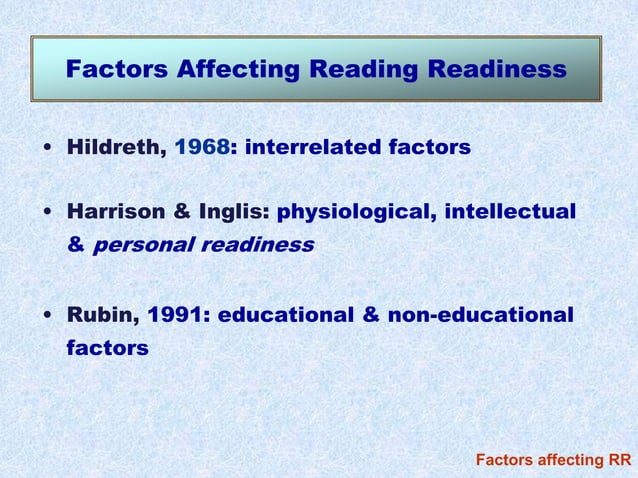 Factors Affecting Reading Readiness

• Hildreth, 1968: interrelated factors

• Harrison & Inglis: physiological, intellectual & personal readiness

• Rubin, 1991: educational & non-educational factors

Factors affecting RR